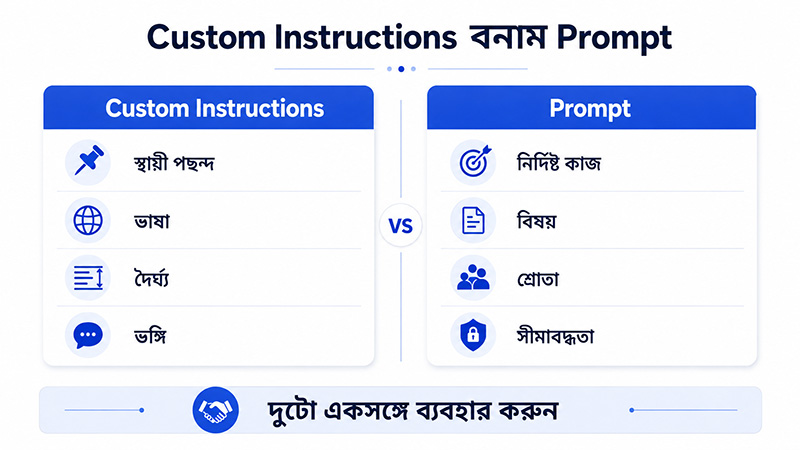 Custom Instructions বনাম Prompt

Custom Instructions

স্থায়ী পছন্দ

ভাষা

দৈর্ঘ্য

ভঙ্গি

VS

Prompt

নির্দিষ্ট কাজ

বিষয়

শ্রোতা

সীমাবদ্ধতা

দুটো একসঙ্গে ব্যবহার করুন